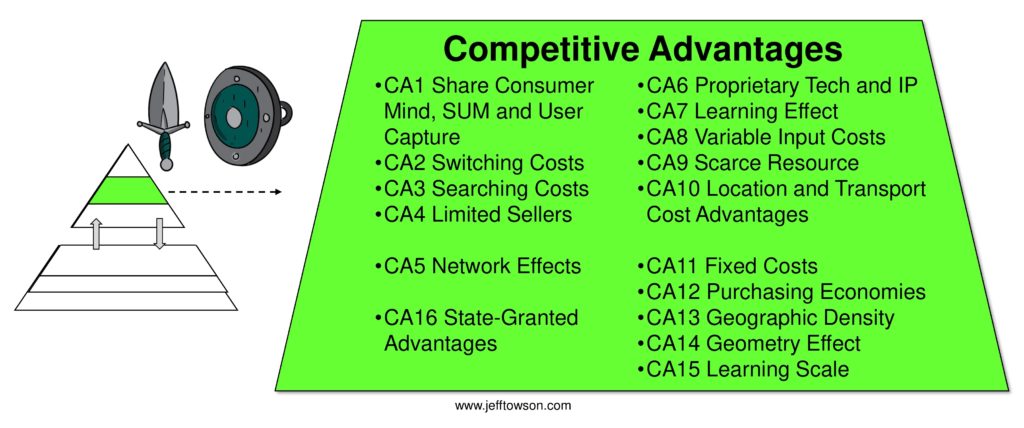 Competitive Advantages

•CA1 Share Consumer Mind, SUM and User Capture
•CA2 Switching Costs
•CA3 Searching Costs
•CA4 Limited Sellers

•CA5 Network Effects

•CA16 State-Granted Advantages

•CA6 Proprietary Tech and IP
•CA7 Learning Effect
•CA8 Variable Input Costs
•CA9 Scarce Resource
•CA10 Location and Transport Cost Advantages

•CA11 Fixed Costs
•CA12 Purchasing Economies
•CA13 Geographic Density
•CA14 Geometry Effect
•CA15 Learning Scale

www.jefftowson.com